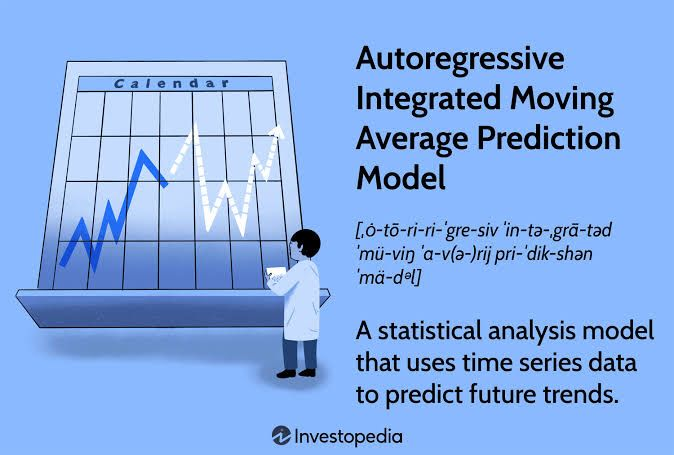 Calendar

Autoregressive Integrated Moving Average Prediction Model

[ˌȯ-tō-ri-ri-ˈgre-siv ˈin-tə-ˌgrā-təd ˈmü-viŋ ˈa-v(ə-)rij pri-ˈdik-shən ˈmä-dᵊl]

A statistical analysis model that uses time series data to predict future trends.

Investopedia